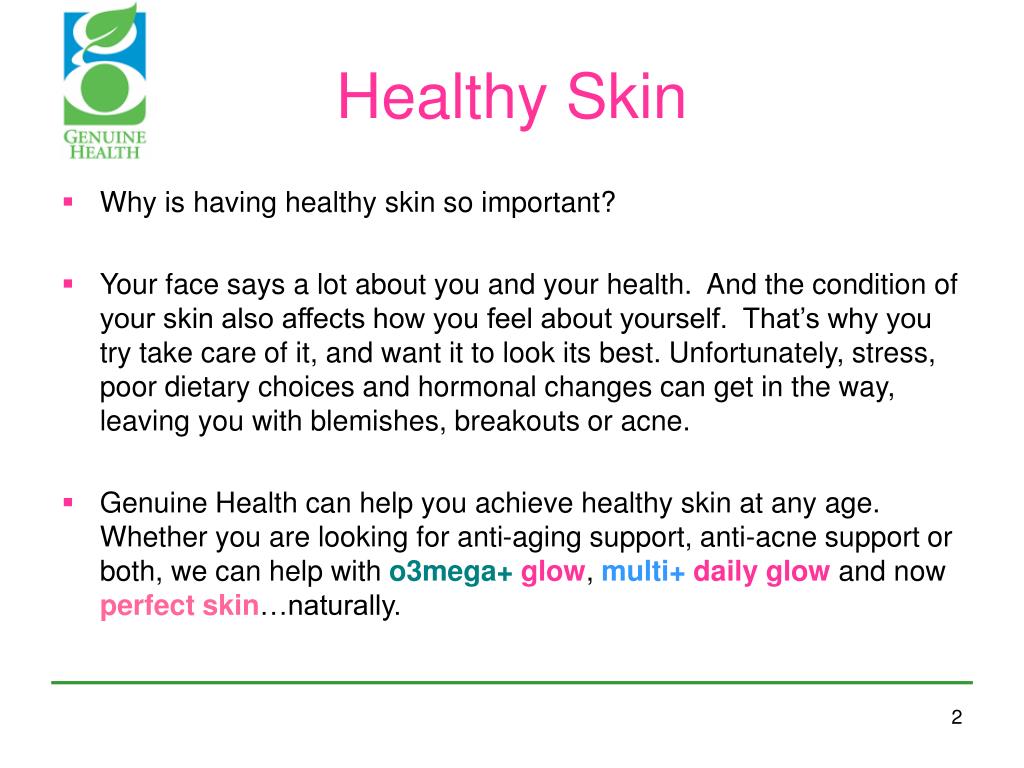 GENUINE HEALTH

Healthy Skin

▪ Why is having healthy skin so important?

▪ Your face says a lot about you and your health. And the condition of your skin also affects how you feel about yourself. That's why you try take care of it, and want it to look its best. Unfortunately, stress, poor dietary choices and hormonal changes can get in the way, leaving you with blemishes, breakouts or acne.

▪ Genuine Health can help you achieve healthy skin at any age. Whether you are looking for anti-aging support, anti-acne support or both, we can help with o3mega+ glow, multi+ daily glow and now perfect skin…naturally.

2